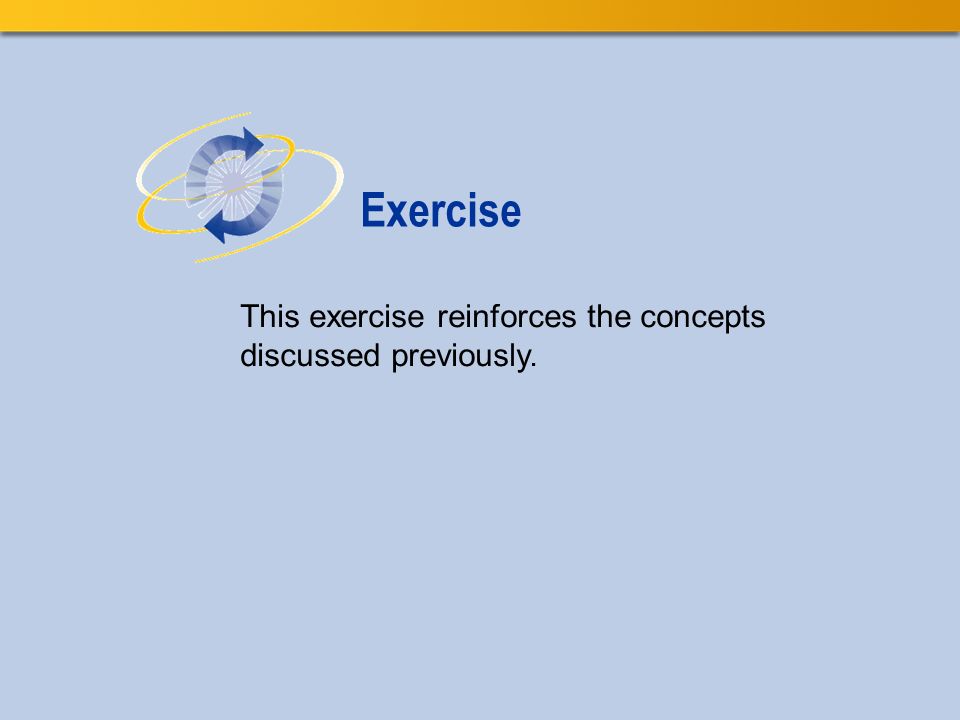 Exercise

This exercise reinforces the concepts discussed previously.